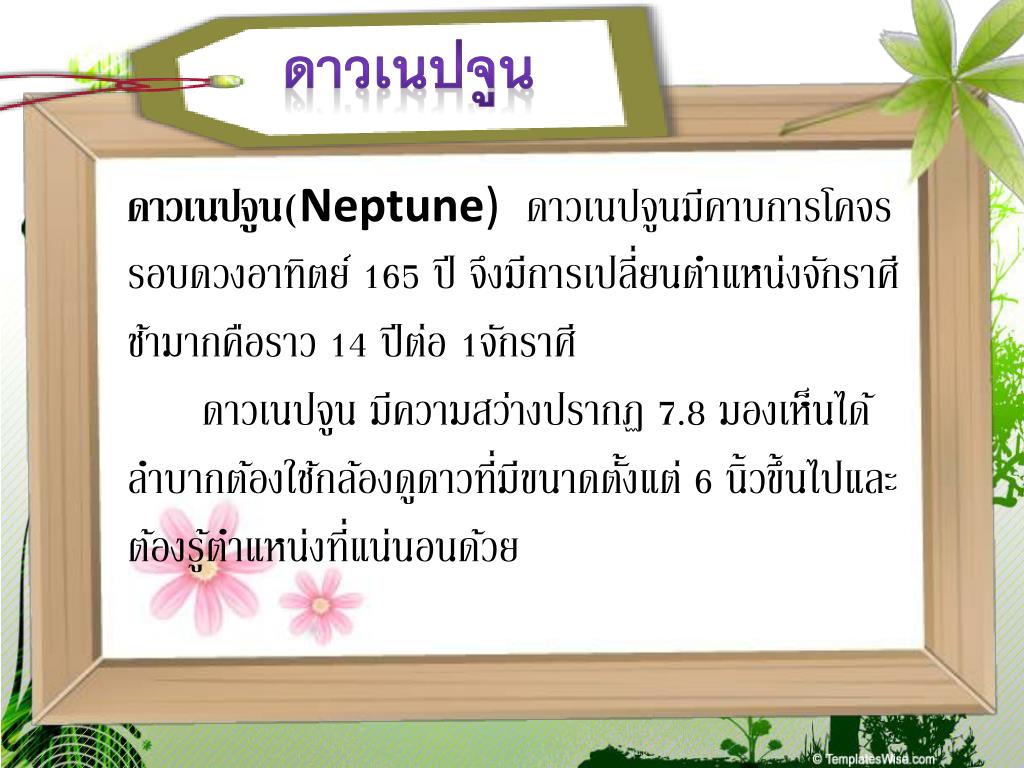 ดาวเนปจูน

ดาวเนปจูน(Neptune) ดาวเนปจูนมีคาบการโคจรรอบดวงอาทิตย์ 165 ปี จึงมีการเปลี่ยนตำแหน่งจักราศีช้ามากคือราว 14 ปีต่อ 1จักราศี

ดาวเนปจูน มีความสว่างปรากฏ 7.8 มองเห็นได้ลำบากต้องใช้กล้องดูดาวที่มีขนาดตั้งแต่ 6 นิ้วขึ้นไปและต้องรู้ตำแหน่งที่แน่นอนด้วย

© TemplatesWise.com